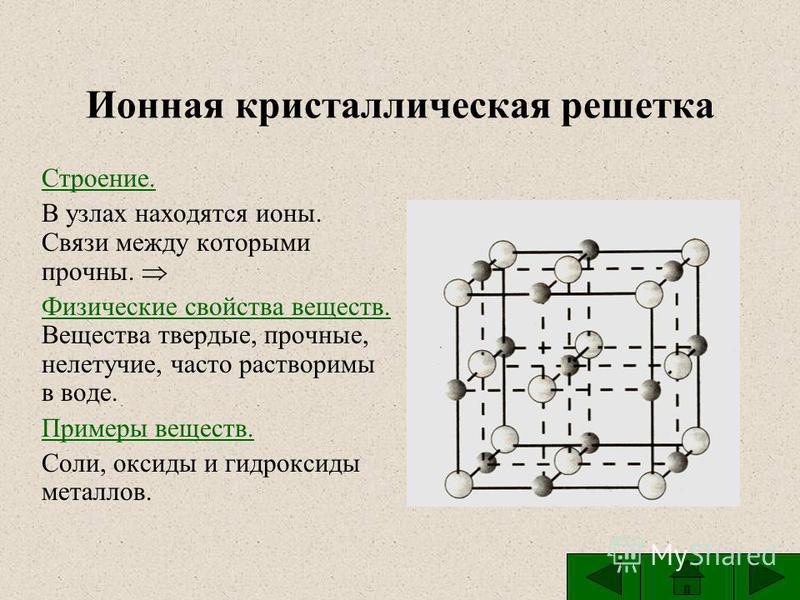 Ионная кристаллическая решетка

Строение.

В узлах находятся ионы. Связи между которыми прочны. $\Rightarrow$

Физические свойства веществ.

Вещества твердые, прочные, нелетучие, часто растворимы в воде.

Примеры веществ.

Соли, оксиды и гидроксиды металлов.

MyShared